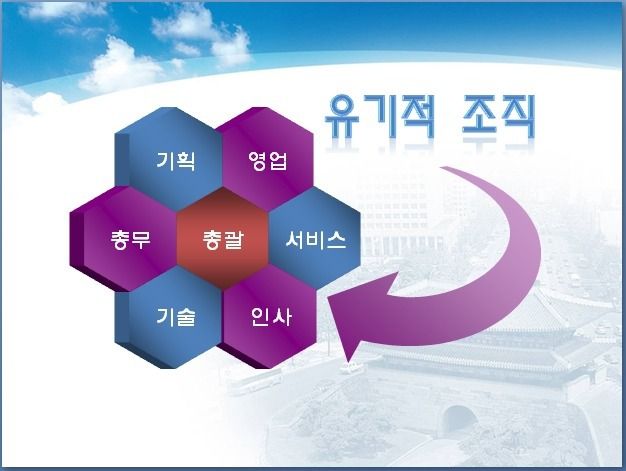 유기적 조직

기획
영업
총무
총괄
서비스
기술
인사